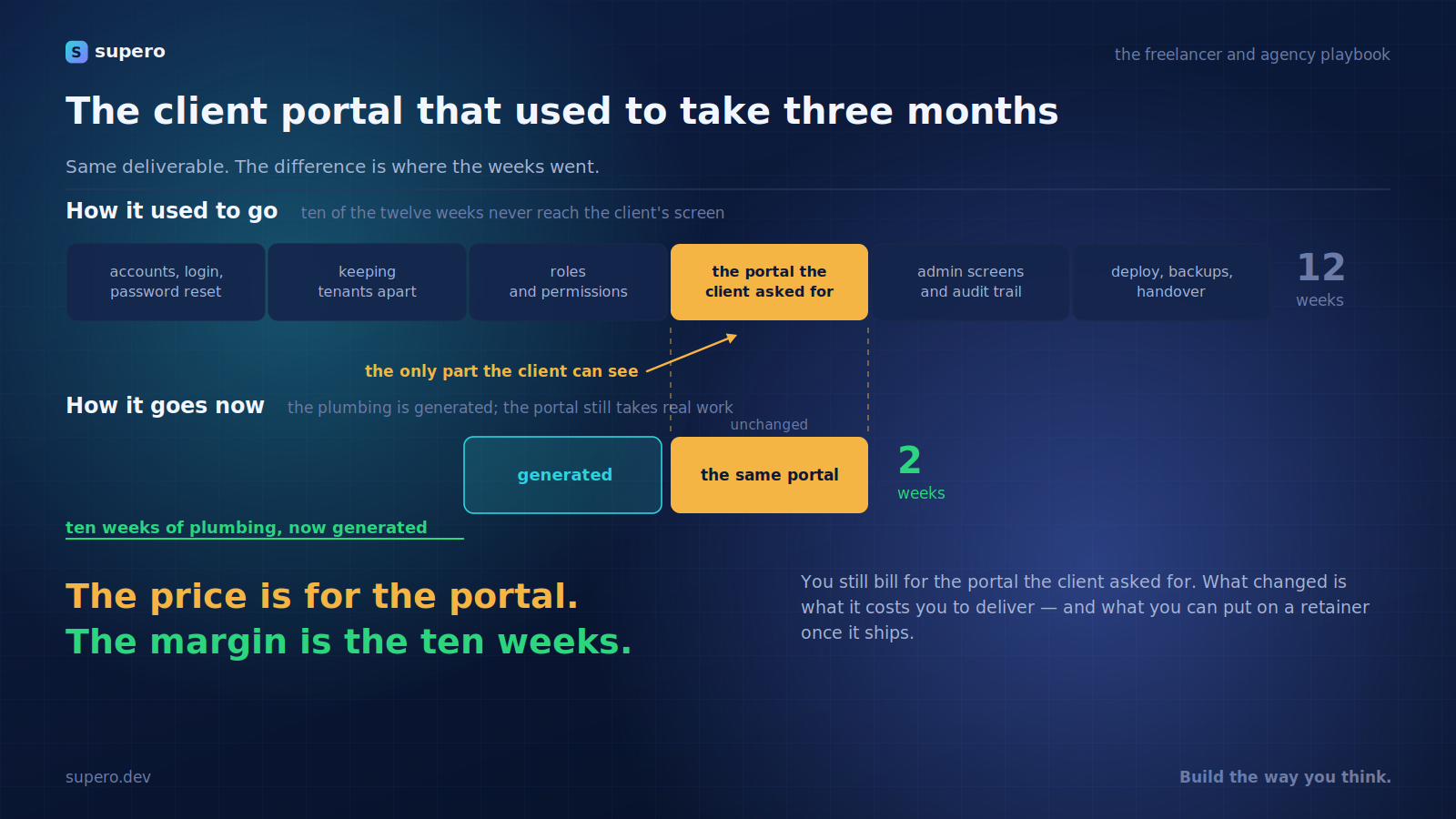 S supero

the freelancer and agency playbook

The client portal that used to take three months

Same deliverable. The difference is where the weeks went.

How it used to go ten of the twelve weeks never reach the client's screen

accounts, login, password reset

keeping tenants apart

roles and permissions

the portal the client asked for

admin screens and audit trail

deploy, backups, handover

12 weeks

the only part the client can see

How it goes now the plumbing is generated; the portal still takes real work

unchanged

generated

the same portal

2 weeks

ten weeks of plumbing, now generated

The price is for the portal.
The margin is the ten weeks.

You still bill for the portal the client asked for. What changed is what it costs you to deliver — and what you can put on a retainer once it ships.

supero.dev

Build the way you think.